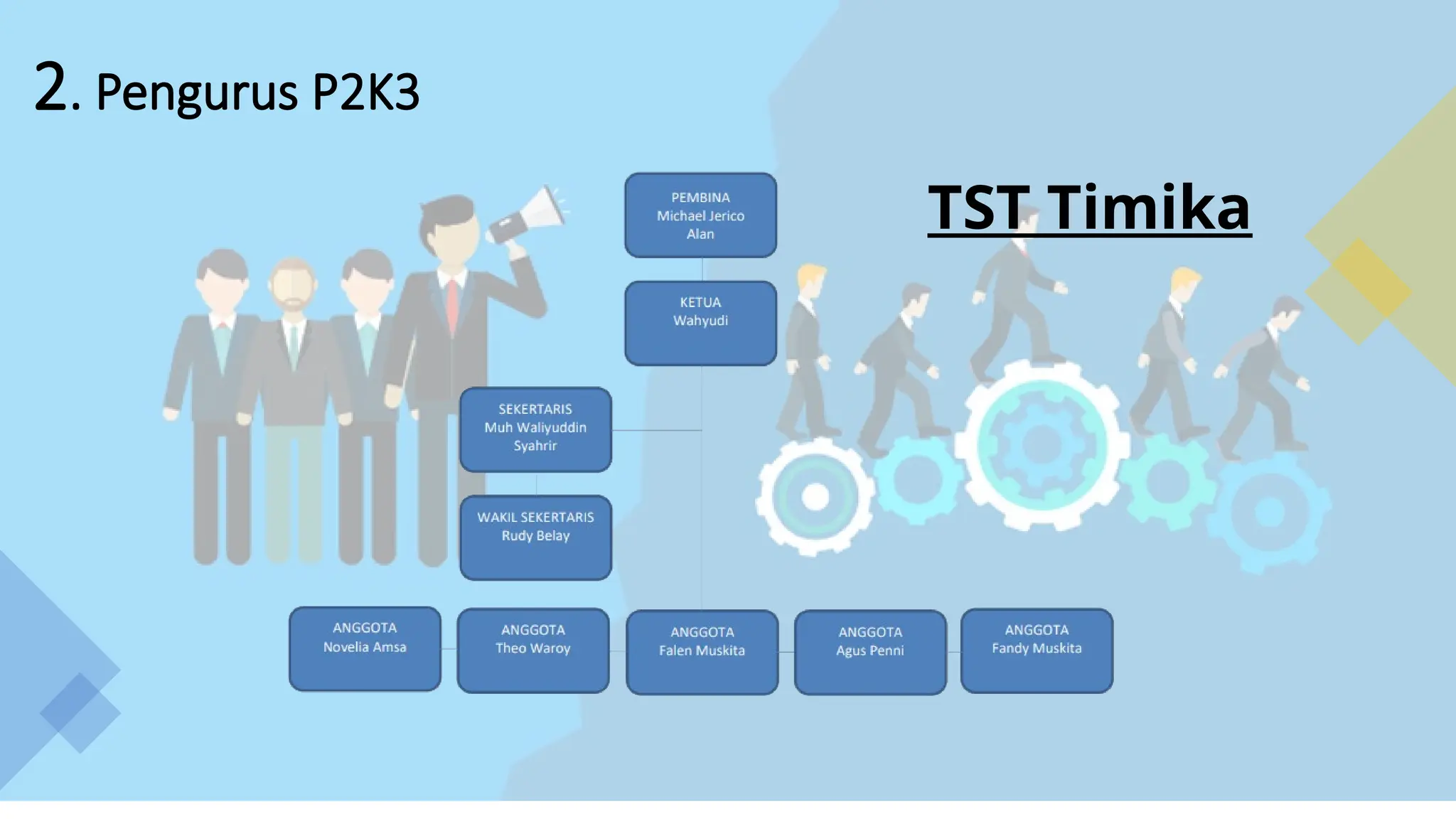 2. Pengurus P2K3

TST Timika

PEMBINA
Michael Jerico Alan

KETUA
Wahyudi

SEKERTARIS
Muh Waliyuddin Syahrir

WAKIL SEKERTARIS
Rudy Belay

ANGGOTA
Novelia Amsa

ANGGOTA
Theo Waroy

ANGGOTA
Falen Muskita

ANGGOTA
Agus Penni

ANGGOTA
Fandy Muskita